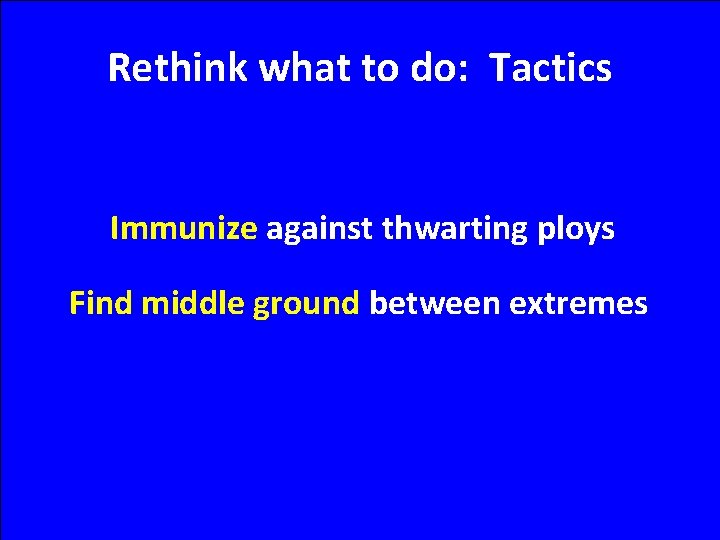 Rethink what to do:  Tactics

Immunize against thwarting ploys

Find middle ground between extremes